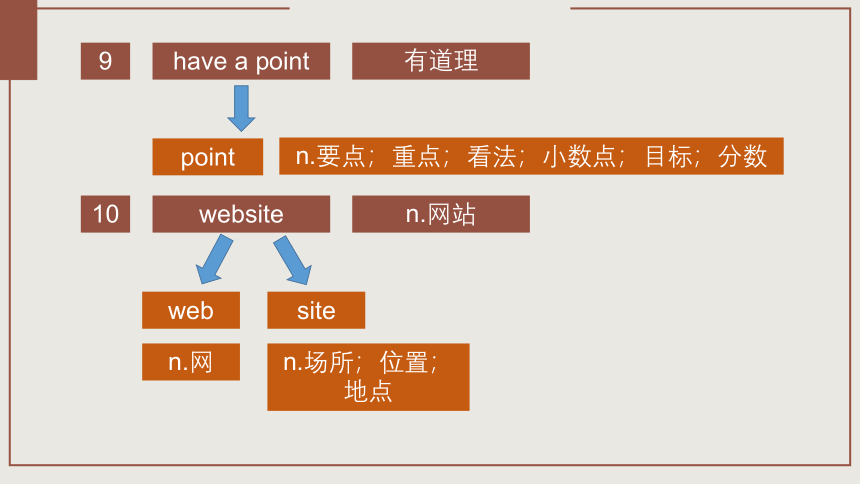 9

have a point

有道理

point

n.要点；重点；看法；小数点；目标；分数

10

website

n.网站

web

site

n.网

n.场所；位置；地点